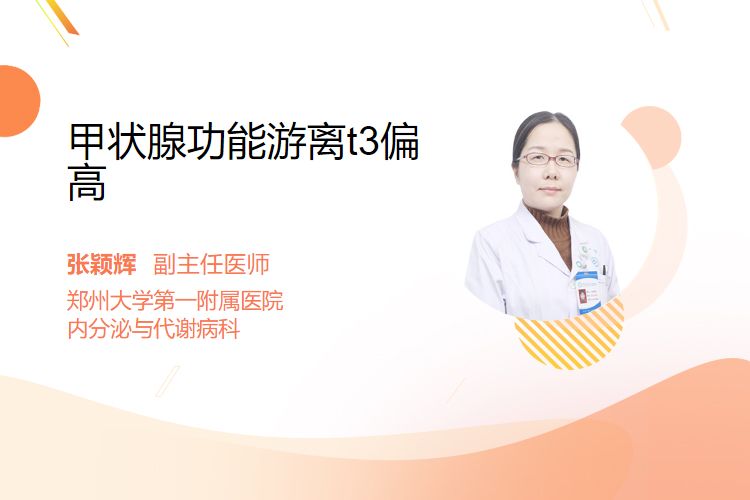 甲状腺功能游离t3偏高

张颖辉 副主任医师

郑州大学第一附属医院
内分泌与代谢病科